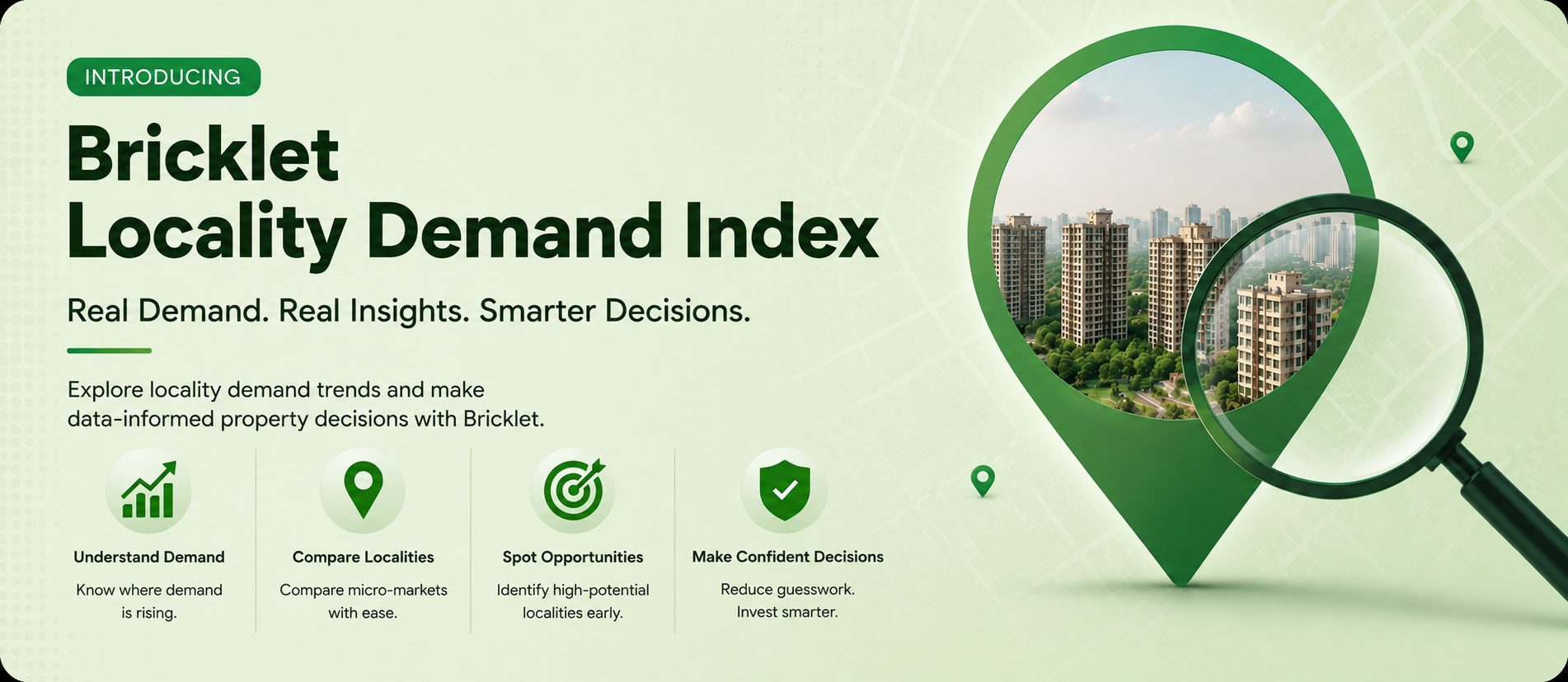 INTRODUCING

Bricklet
Locality Demand Index

Real Demand. Real Insights. Smarter Decisions.

Explore locality demand trends and make data-informed property decisions with Bricklet.

Understand Demand
Know where demand is rising.

Compare Localities
Compare micro-markets with ease.

Spot Opportunities
Identify high-potential localities early.

Make Confident Decisions
Reduce guesswork. Invest smarter.